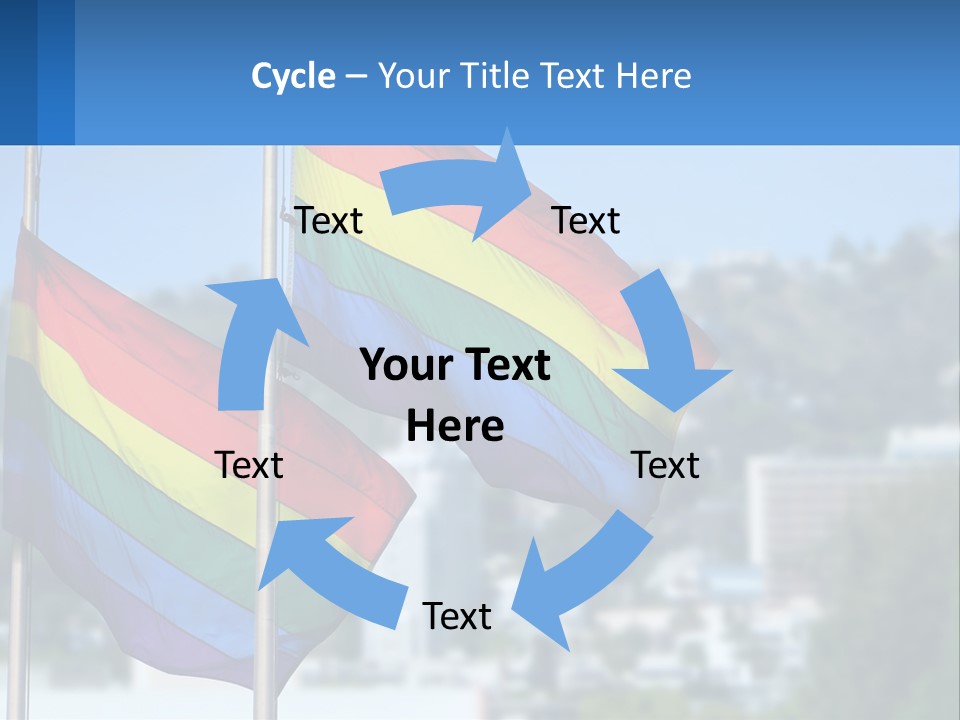 Cycle – Your Title Text Here

Text

Text

Your Text Here

Text

Text

Text